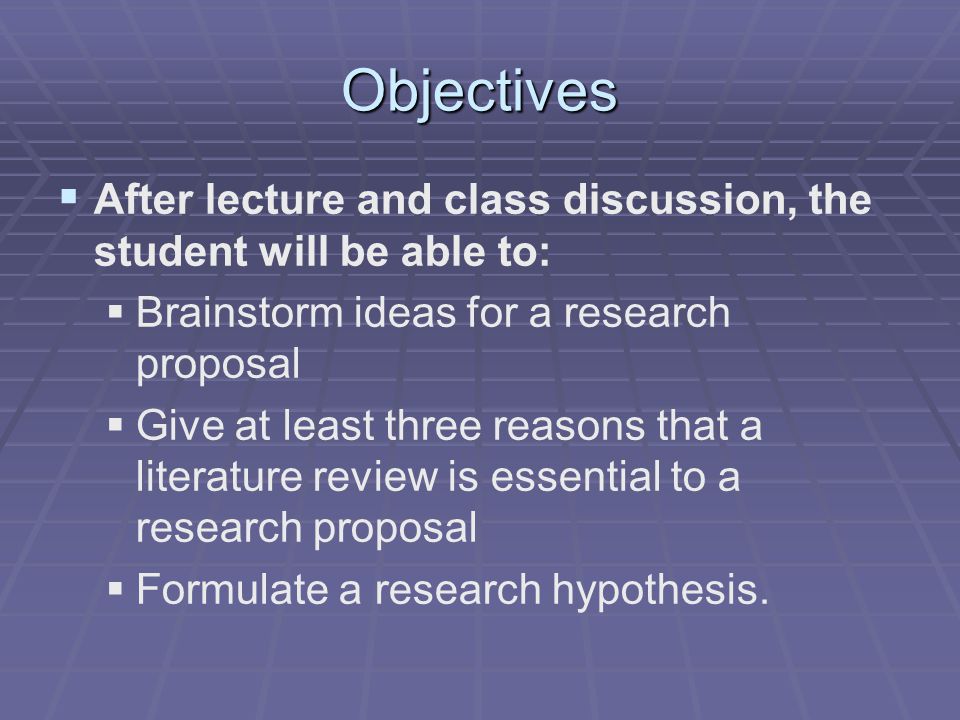 Objectives

▪ After lecture and class discussion, the student will be able to:
  ▪ Brainstorm ideas for a research proposal
  ▪ Give at least three reasons that a literature review is essential to a research proposal
  ▪ Formulate a research hypothesis.